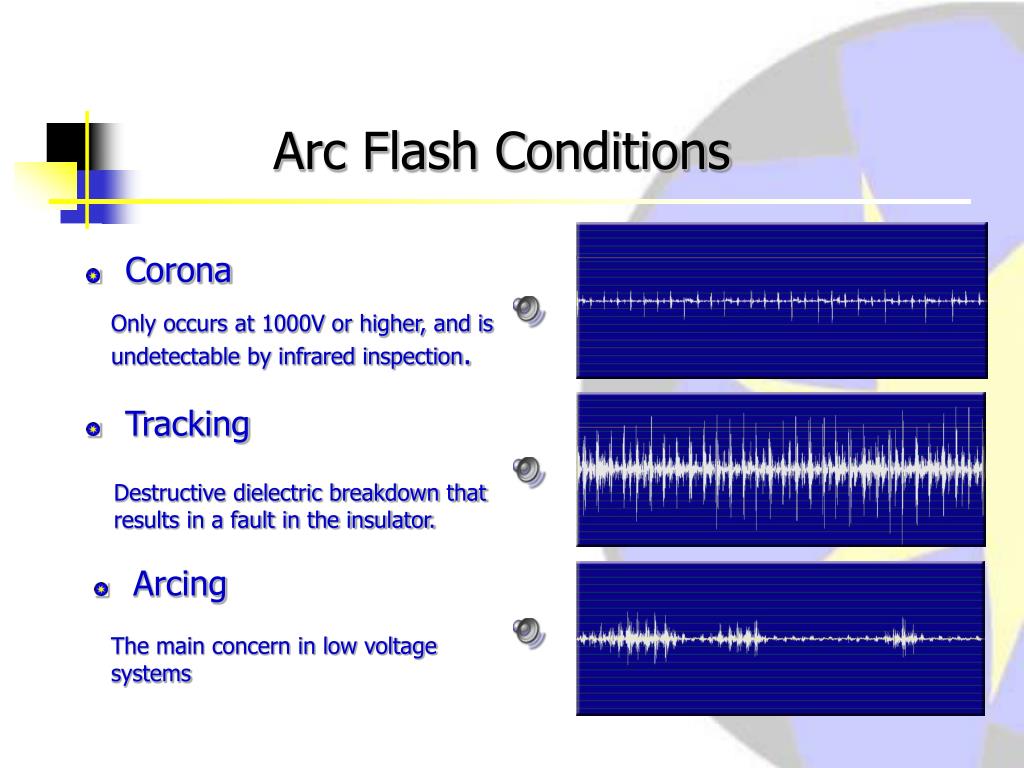 Arc Flash Conditions

Corona

Only occurs at 1000V or higher, and is undetectable by infrared inspection.

Tracking

Destructive dielectric breakdown that results in a fault in the insulator.

Arcing

The main concern in low voltage systems